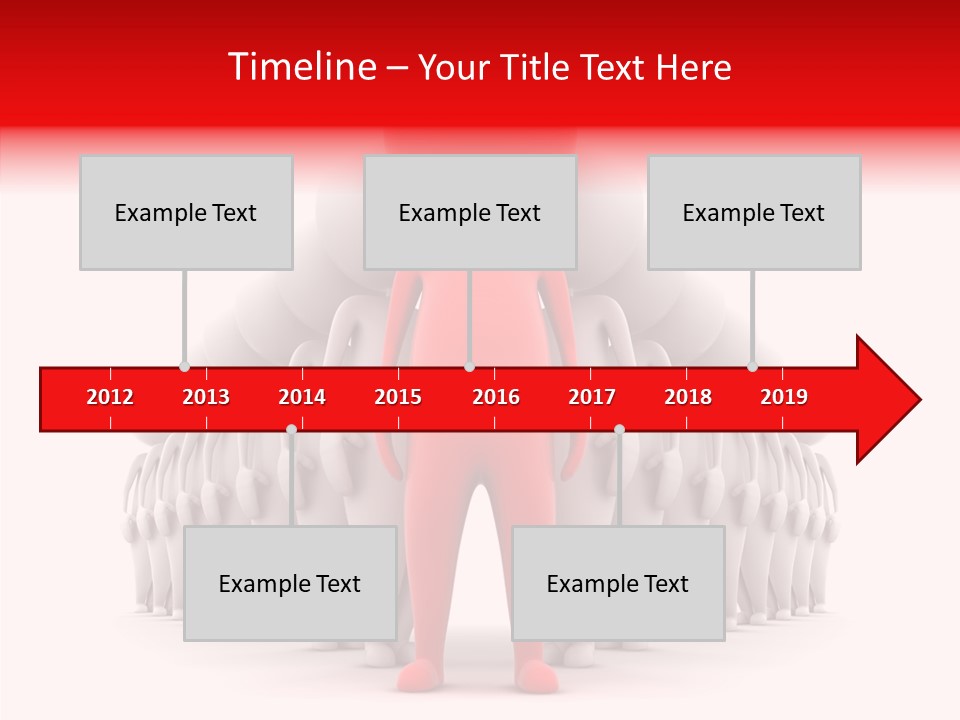 Timeline – Your Title Text Here

Example Text

Example Text

Example Text

2012 2013 2014 2015 2016 2017 2018 2019

Example Text

Example Text